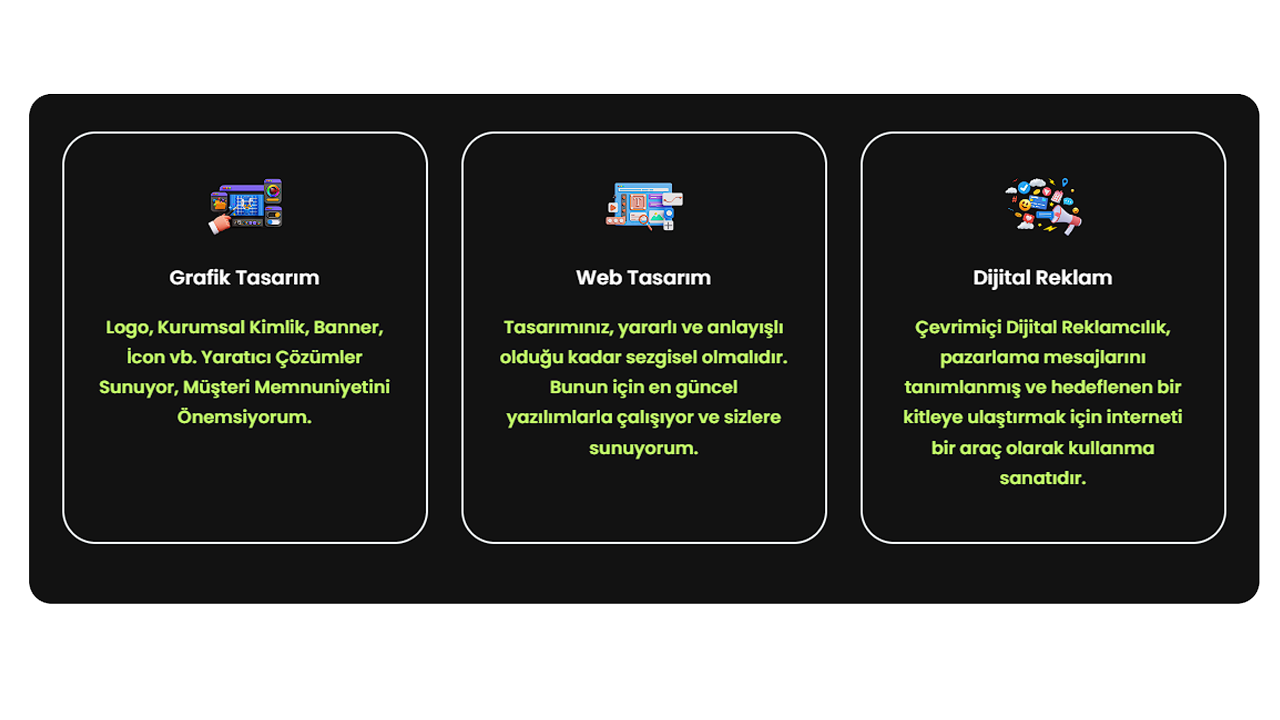 Grafik Tasarım

Logo, Kurumsal Kimlik, Banner, İcon vb. Yaratıcı Çözümler Sunuyor, Müşteri Memnuniyetini Önemsiyorum.

Web Tasarım

Tasarımınız, yararlı ve anlayışlı olduğu kadar sezgisel olmalıdır. Bunun için en güncel yazılımlarla çalışıyor ve sizlere sunuyorum.

Dijital Reklam

Çevrimiçi Dijital Reklamcılık, pazarlama mesajlarını tanımlanmış ve hedeflenen bir kitleye ulaştırmak için interneti bir araç olarak kullanma sanatıdır.